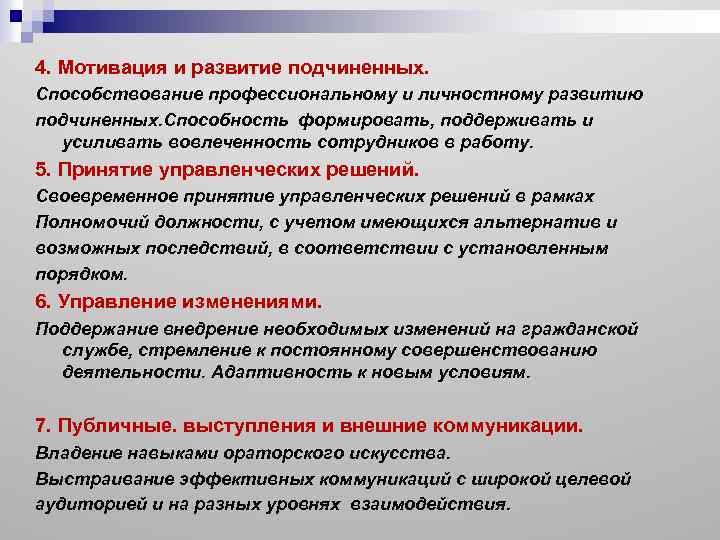 4. Мотивация и развитие подчиненных.

Способствование профессиональному и личностному развитию подчиненных.Способность формировать, поддерживать и усиливать вовлеченность сотрудников в работу.

5. Принятие управленческих решений.

Своевременное принятие управленческих решений в рамках Полномочий должности, с учетом имеющихся альтернатив и возможных последствий, в соответствии с установленным порядком.

6. Управление изменениями.

Поддержание внедрение необходимых изменений на гражданской службе, стремление к постоянному совершенствованию деятельности. Адаптивность к новым условиям.

7. Публичные. выступления и внешние коммуникации.

Владение навыками ораторского искусства.

Выстраивание эффективных коммуникаций с широкой целевой аудиторией и на разных уровнях взаимодействия.